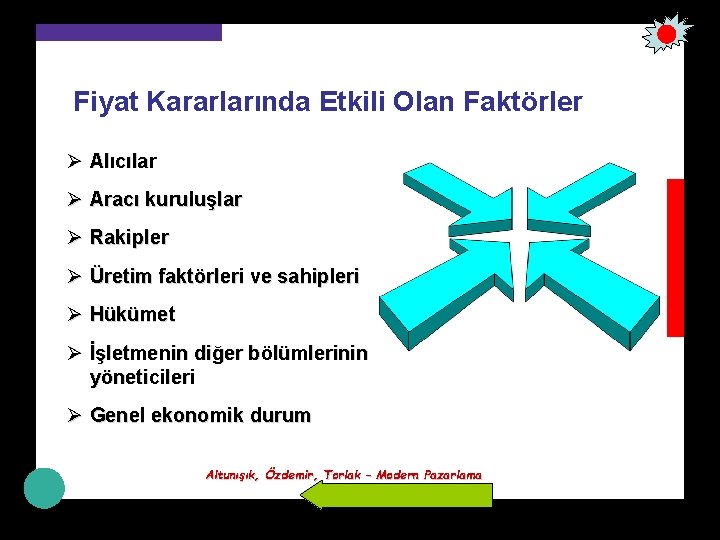 Fiyat Kararlarında Etkili Olan Faktörler

➢ Alıcılar

➢ Aracı kuruluşlar

➢ Rakipler

➢ Üretim faktörleri ve sahipleri

➢ Hükümet

➢ İşletmenin diğer bölümlerinin yöneticileri

➢ Genel ekonomik durum

Altunışık, Özdemir, Torlak – Modern Pazarlama